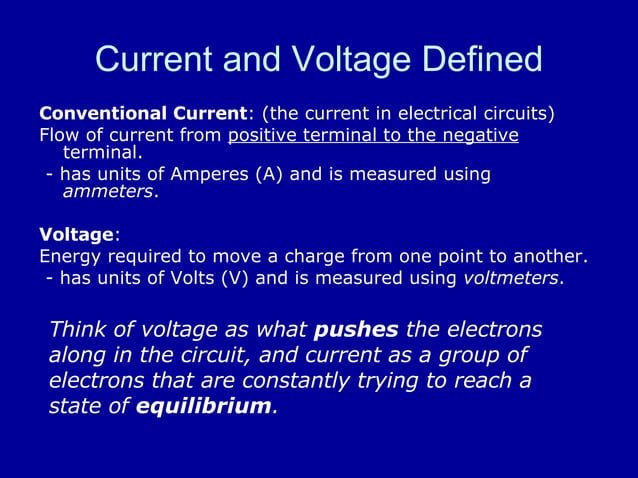 Current and Voltage Defined

Conventional Current: (the current in electrical circuits)
Flow of current from positive terminal to the negative terminal.
- has units of Amperes (A) and is measured using ammeters.

Voltage:
Energy required to move a charge from one point to another.
- has units of Volts (V) and is measured using voltmeters.

Think of voltage as what pushes the electrons along in the circuit, and current as a group of electrons that are constantly trying to reach a state of equilibrium.